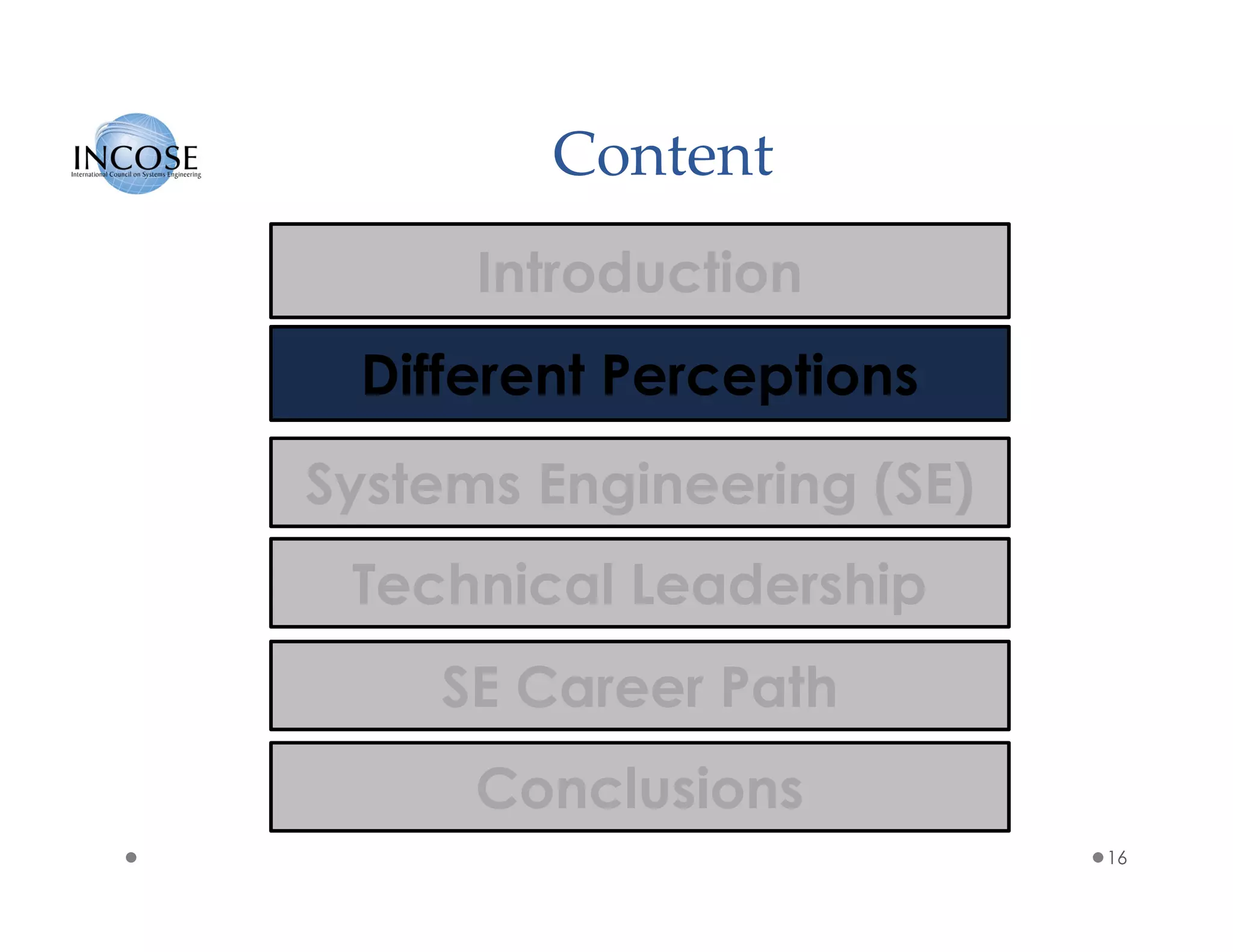 INCOSE
International Council on Systems Engineering

Content

Introduction

Different Perceptions

Systems Engineering (SE)

Technical Leadership

SE Career Path

Conclusions

16